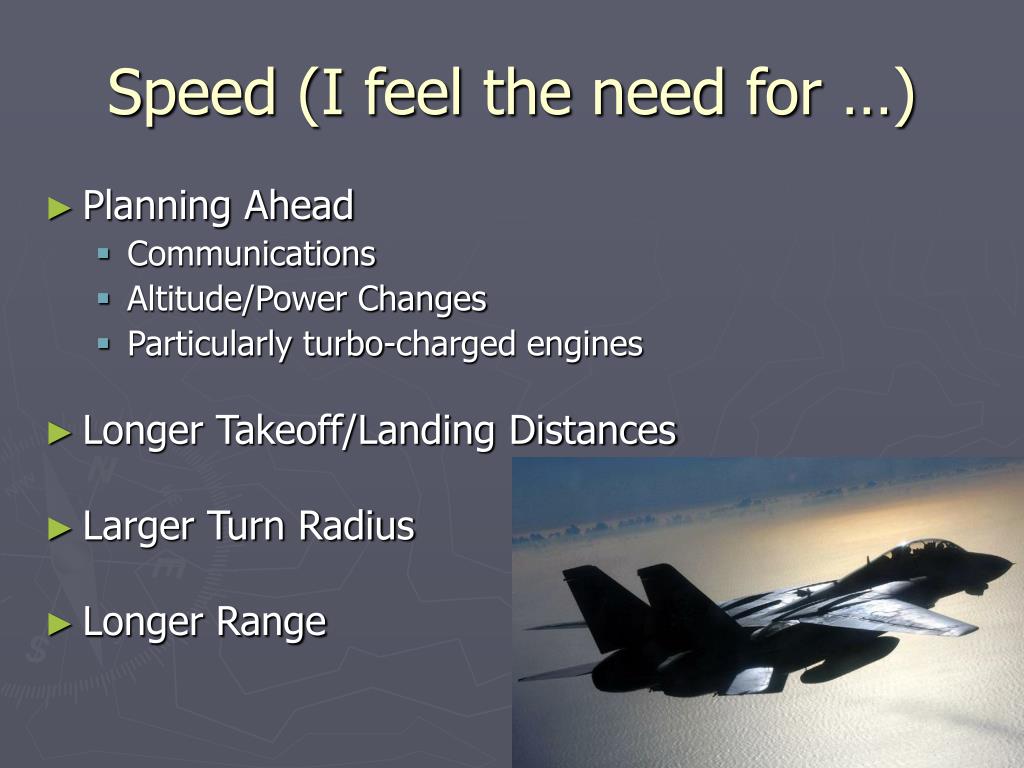 Speed (I feel the need for …)

► Planning Ahead
▪ Communications
▪ Altitude/Power Changes
▪ Particularly turbo-charged engines

► Longer Takeoff/Landing Distances

► Larger Turn Radius

► Longer Range